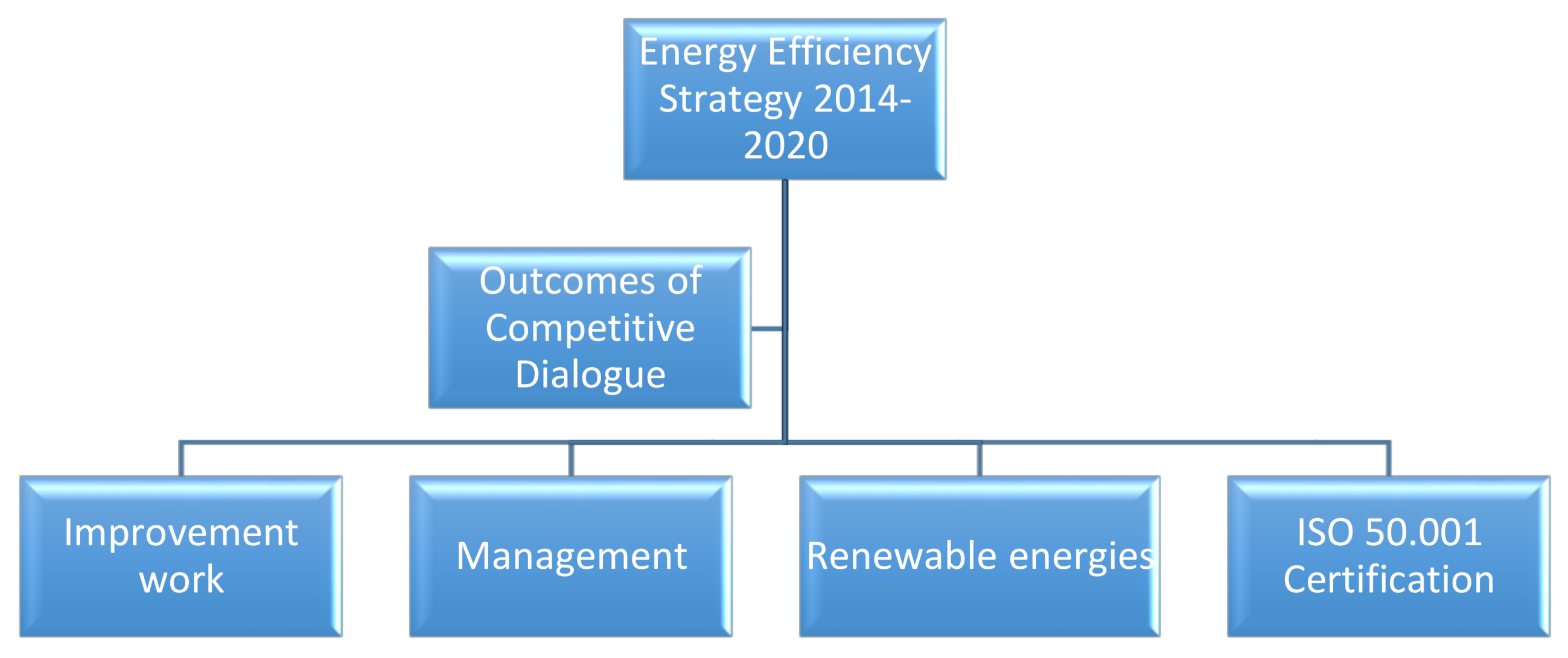 Energy Efficiency Strategy 2014-2020

Outcomes of Competitive Dialogue

Improvement work

Management

Renewable energies

ISO 50.001 Certification